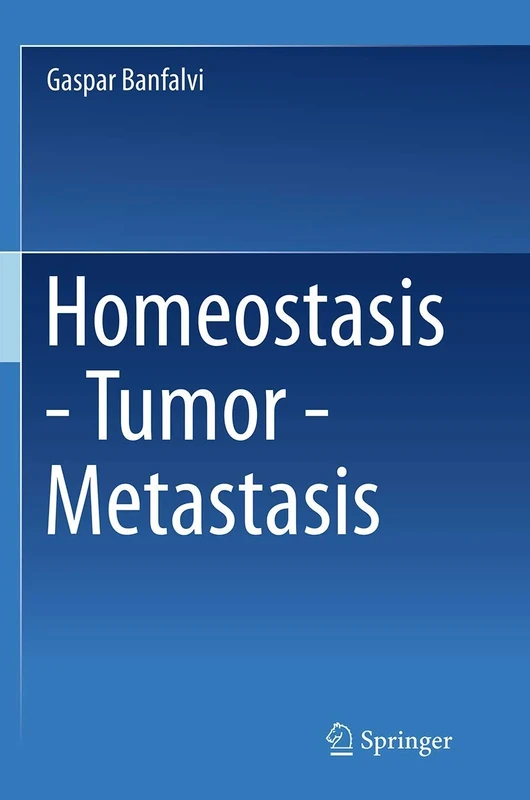 Gaspar Banfalvi

Homeostasis - Tumor - Metastasis

Springer